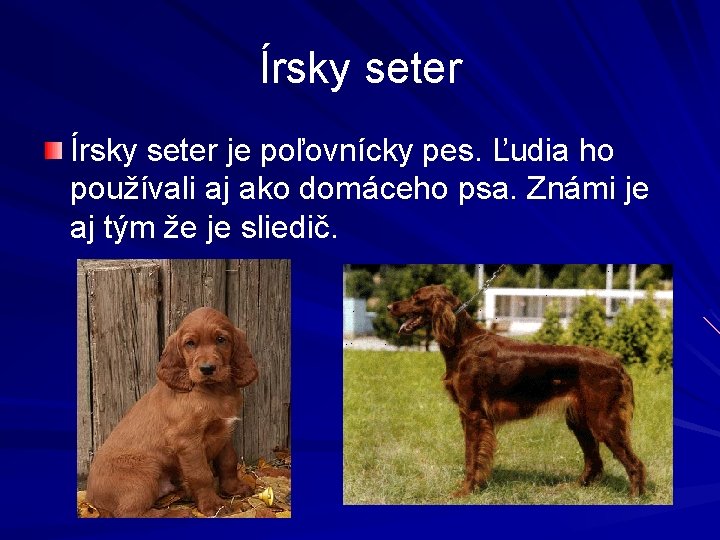 Írsky seter

Írsky seter je poľovnícky pes. Ľudia ho používali aj ako domáceho psa. Známi je aj tým že je sliedič.